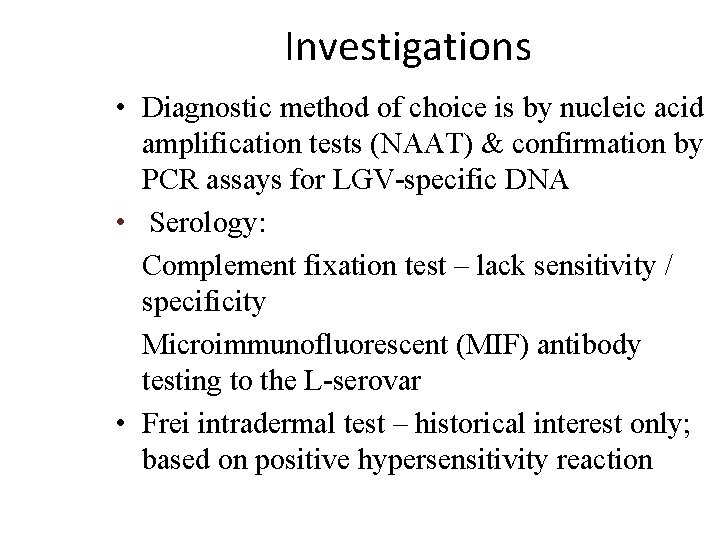 Investigations

• Diagnostic method of choice is by nucleic acid amplification tests (NAAT) & confirmation by PCR assays for LGV-specific DNA

• Serology:

Complement fixation test – lack sensitivity / specificity

Microimmunofluorescent (MIF) antibody testing to the L-serovar

• Frei intradermal test – historical interest only; based on positive hypersensitivity reaction